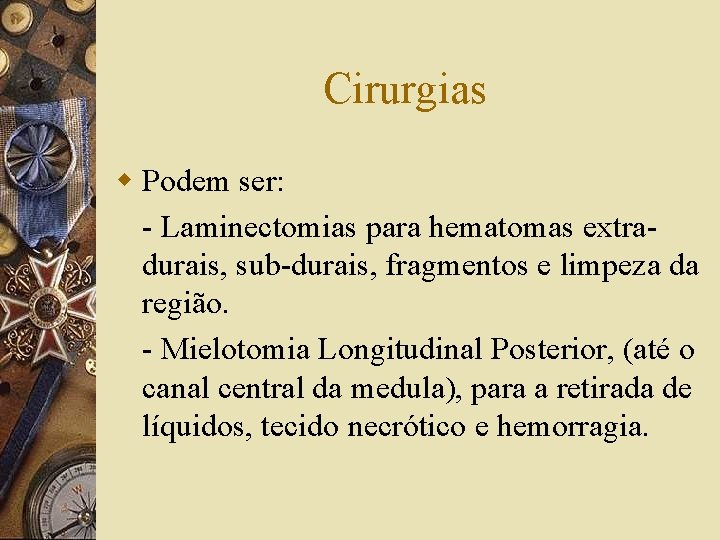 Cirurgias

Podem ser:

- Laminectomias para hematomas extra-durais, sub-durais, fragmentos e limpeza da região.

- Mielotomia Longitudinal Posterior, (até o canal central da medula), para a retirada de líquidos, tecido necrótico e hemorragia.